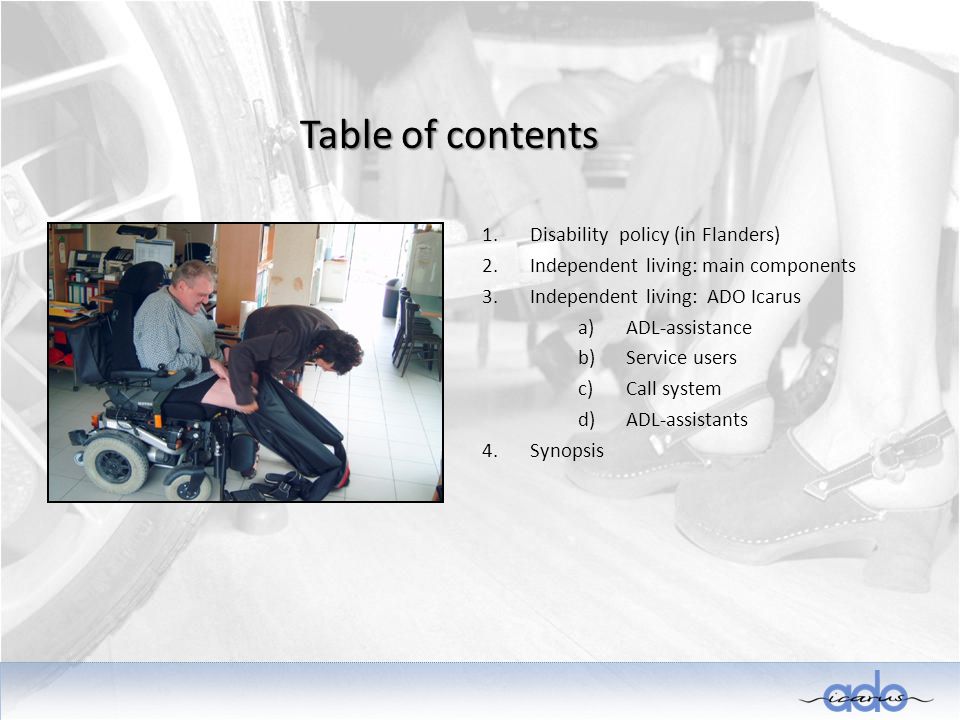 Table of contents

1. Disability policy (in Flanders)
2. Independent living: main components
3. Independent living: ADO Icarus
 a) ADL-assistance
 b) Service users
 c) Call system
 d) ADL-assistants
4. Synopsis

ado
icarus